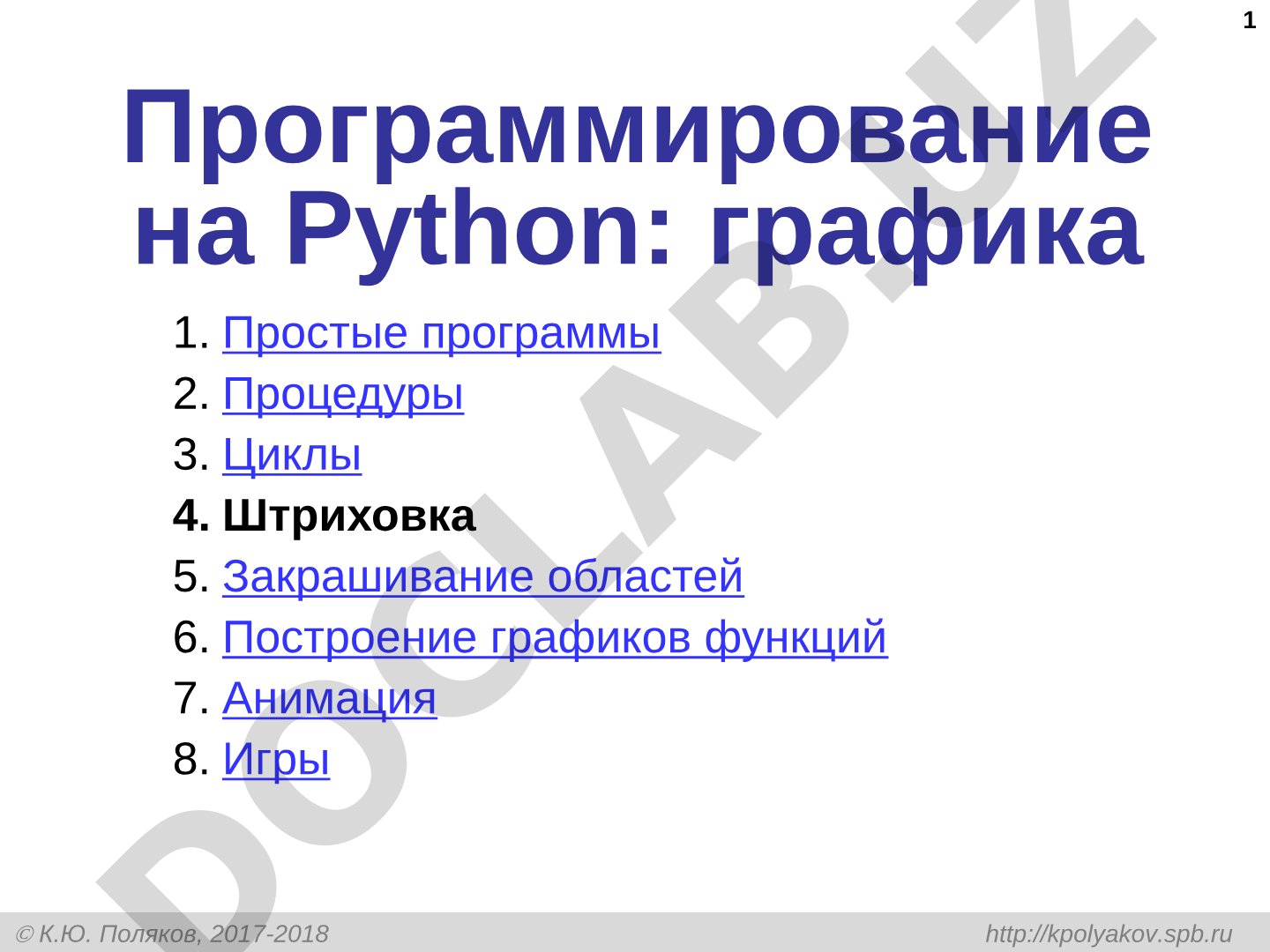 1

Программирование на Python: графика

1. Простые программы
2. Процедуры
3. Циклы
4. Штриховка
5. Закрашивание областей
6. Построение графиков функций
7. Анимация
8. Игры

DOCLAB.UZ

© К.Ю. Поляков, 2017-2018

http://kpolyakov.spb.ru